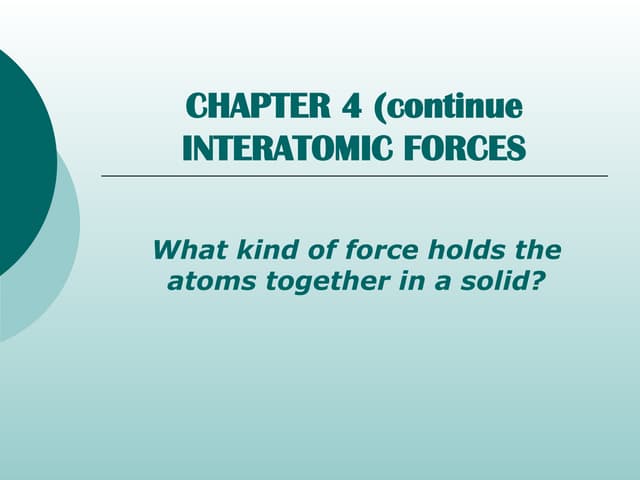 CHAPTER 4 (continue
INTERATOMIC FORCES

What kind of force holds the atoms together in a solid?